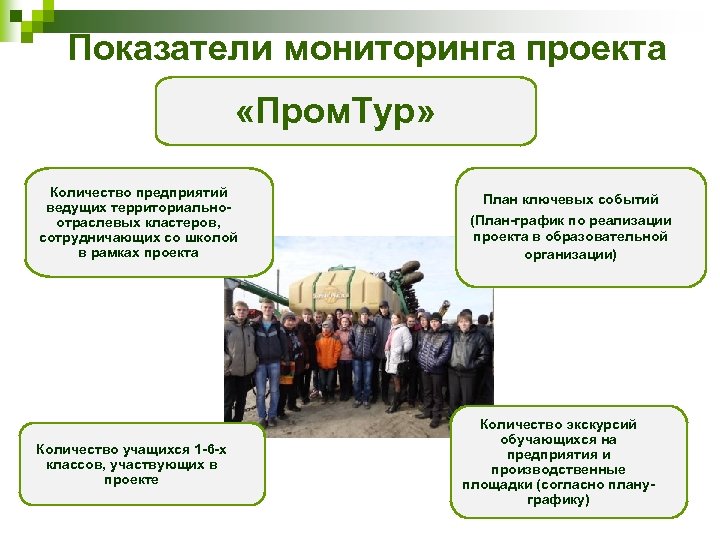 Показатели мониторинга проекта

«ПромТур»

Количество предприятий ведущих территориально-отраслевых кластеров, сотрудничающих со школой в рамках проекта

План ключевых событий

(План-график по реализации проекта в образовательной организации)

Количество учащихся 1-6-х классов, участвующих в проекте

Количество экскурсий обучающихся на предприятия и производственные площадки (согласно плану-графику)